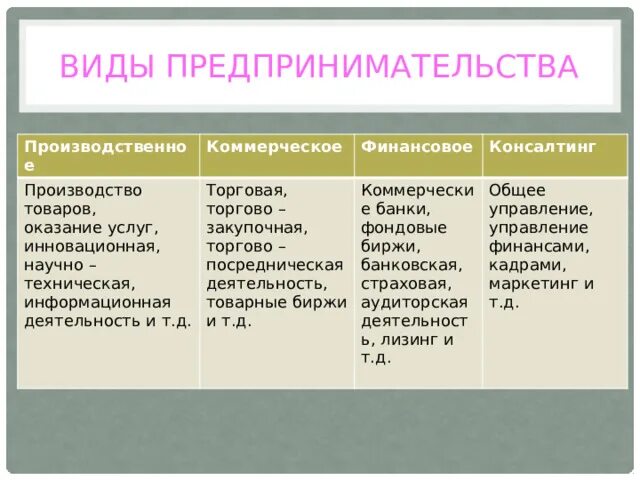 ВИДЫ ПРЕДПРИНИМАТЕЛЬСТВА

| Производственное | Коммерческое | Финансовое | Консалтинг |
|---|---|---|---|
| Производство товаров, оказание услуг, инновационная, научно – техническая, информационная деятельность и т.д. | Торговая, торгово – закупочная, торгово – посредническая деятельность, товарные биржи и т.д. | Коммерческие банки, фондовые биржи, банковская, страховая, аудиторская деятельность, лизинг и т.д. | Общее управление, управление финансами, кадрами, маркетинг и т.д. |